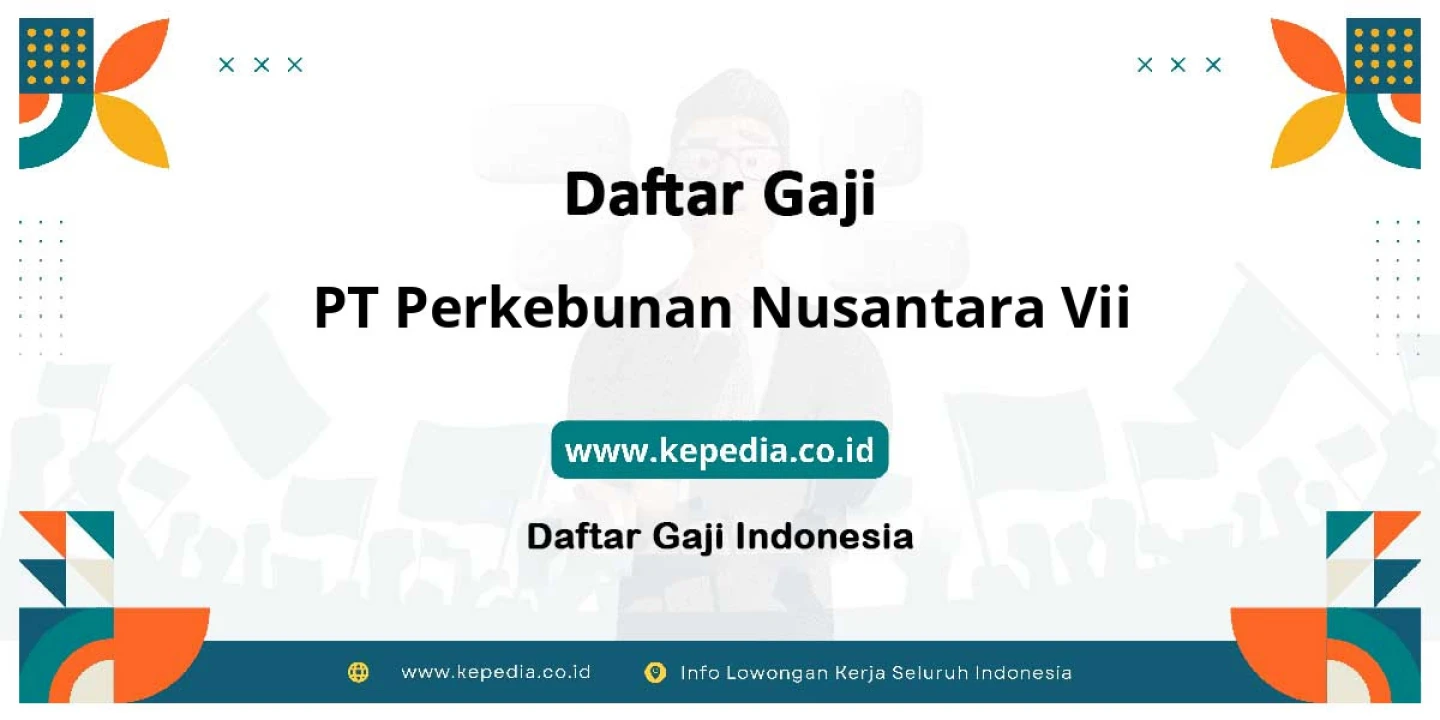 Daftar Gaji

PT Perkebunan Nusantara Vii

www.kepedia.co.id

Daftar Gaji Indonesia

www.kepedia.co.id Info Lowongan Kerja Seluruh Indonesia